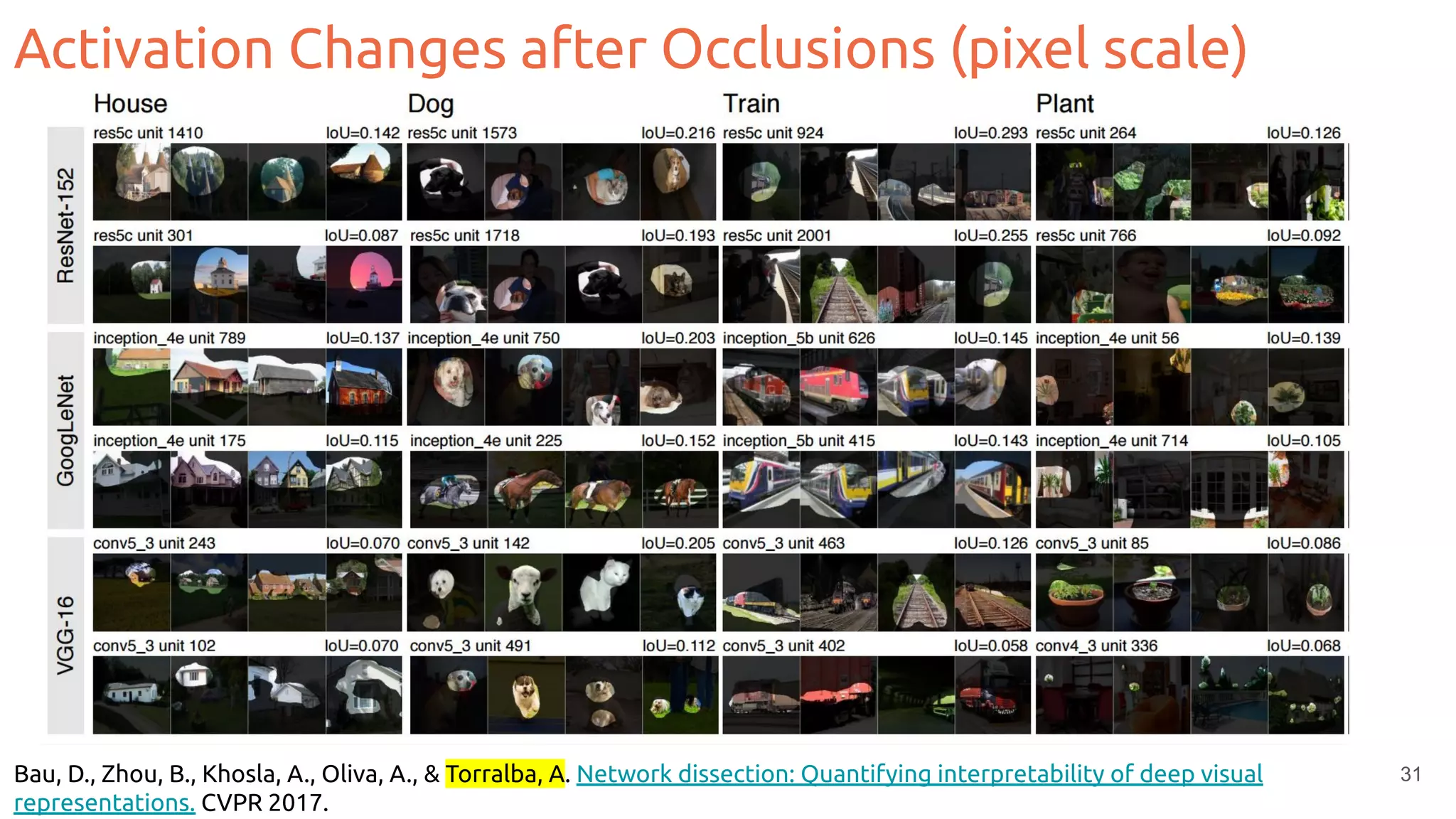 Activation Changes after Occlusions (pixel scale)

House Dog Train Plant

ResNet-152

res5c unit 1410 IoU=0.142 res5c unit 1573 IoU=0.216 res5c unit 924 IoU=0.293 res5c unit 264 IoU=0.126

res5c unit 301 IoU=0.087 res5c unit 1718 IoU=0.193 res5c unit 2001 IoU=0.255 res5c unit 766 IoU=0.092

GoogLeNet

inception_4e unit 789 IoU=0.137 inception_4e unit 750 IoU=0.203 inception_5b unit 626 IoU=0.145 inception_4e unit 56 IoU=0.139

inception_4e unit 175 IoU=0.115 inception_4e unit 225 IoU=0.152 inception_5b unit 415 IoU=0.143 inception_4e unit 714 IoU=0.105

VGG-16

conv5_3 unit 243 IoU=0.070 conv5_3 unit 142 IoU=0.205 conv5_3 unit 463 IoU=0.126 conv5_3 unit 85 IoU=0.086

conv5_3 unit 102 IoU=0.070 conv5_3 unit 491 IoU=0.112 conv5_3 unit 402 IoU=0.058 conv4_3 unit 336 IoU=0.068

Bau, D., Zhou, B., Khosla, A., Oliva, A., & Torralba, A. Network dissection: Quantifying interpretability of deep visual representations. CVPR 2017.

31